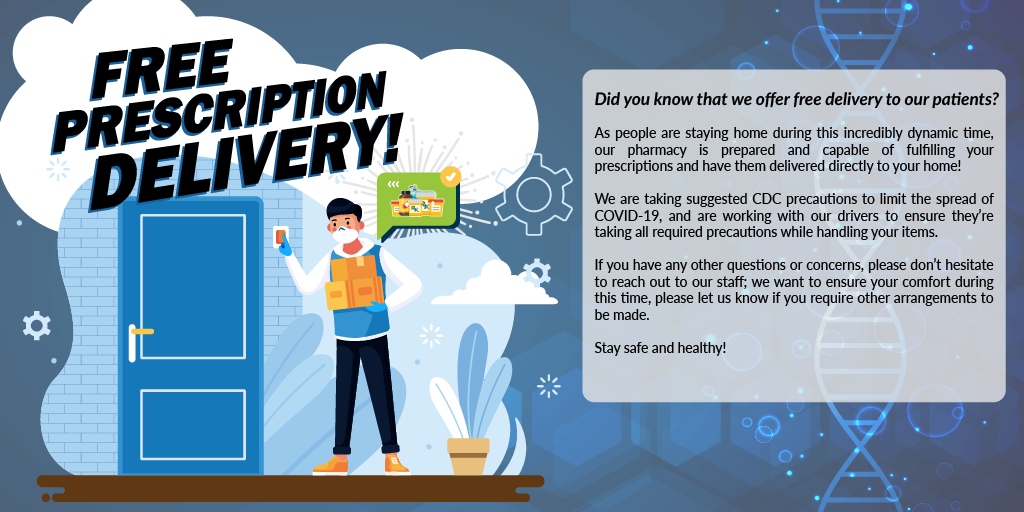 FREE PRESCRIPTION DELIVERY!

Did you know that we offer free delivery to our patients?

As people are staying home during this incredibly dynamic time, our pharmacy is prepared and capable of fulfilling your prescriptions and have them delivered directly to your home!

We are taking suggested CDC precautions to limit the spread of COVID-19, and are working with our drivers to ensure they're taking all required precautions while handling your items.

If you have any other questions or concerns, please don't hesitate to reach out to our staff; we want to ensure your comfort during this time, please let us know if you require other arrangements to be made.

Stay safe and healthy!